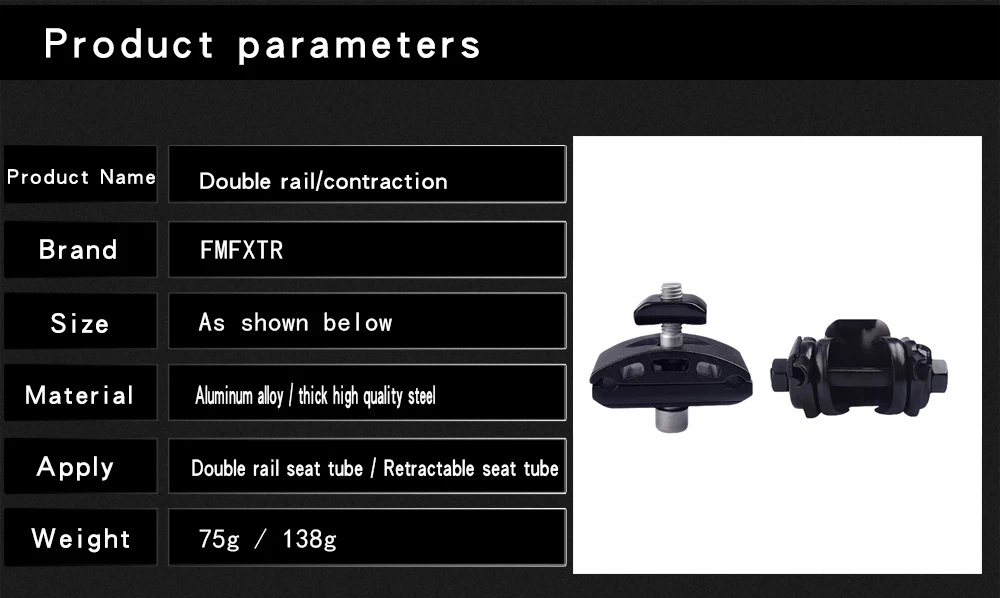 Product parameters

Product Name
Double rail/contraction

Brand
FMFXTR

Size
As shown below

Material
Aluminum alloy / thick high quality steel

Apply
Double rail seat tube / Retractable seat tube

Weight
75g / 138g